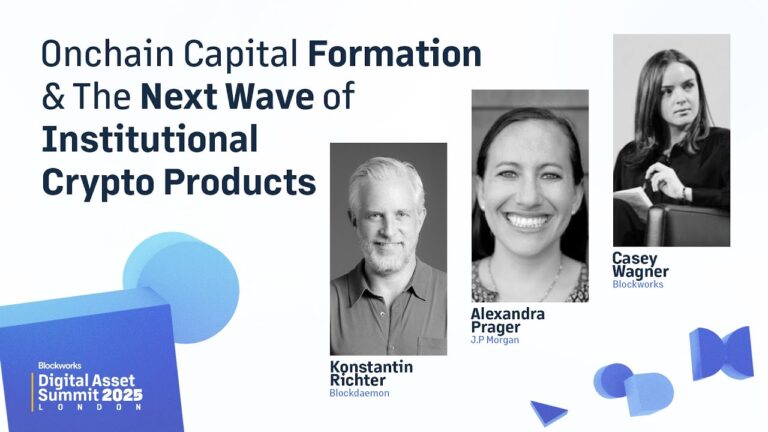 Onchain Capital Formation & The Next Wave of Institutional Crypto Products

Konstantin Richter
Blockdaemon

Alexandra Prager
J.P Morgan

Casey Wagner
Blockworks

Blockworks
Digital Asset Summit 2025
LONDON